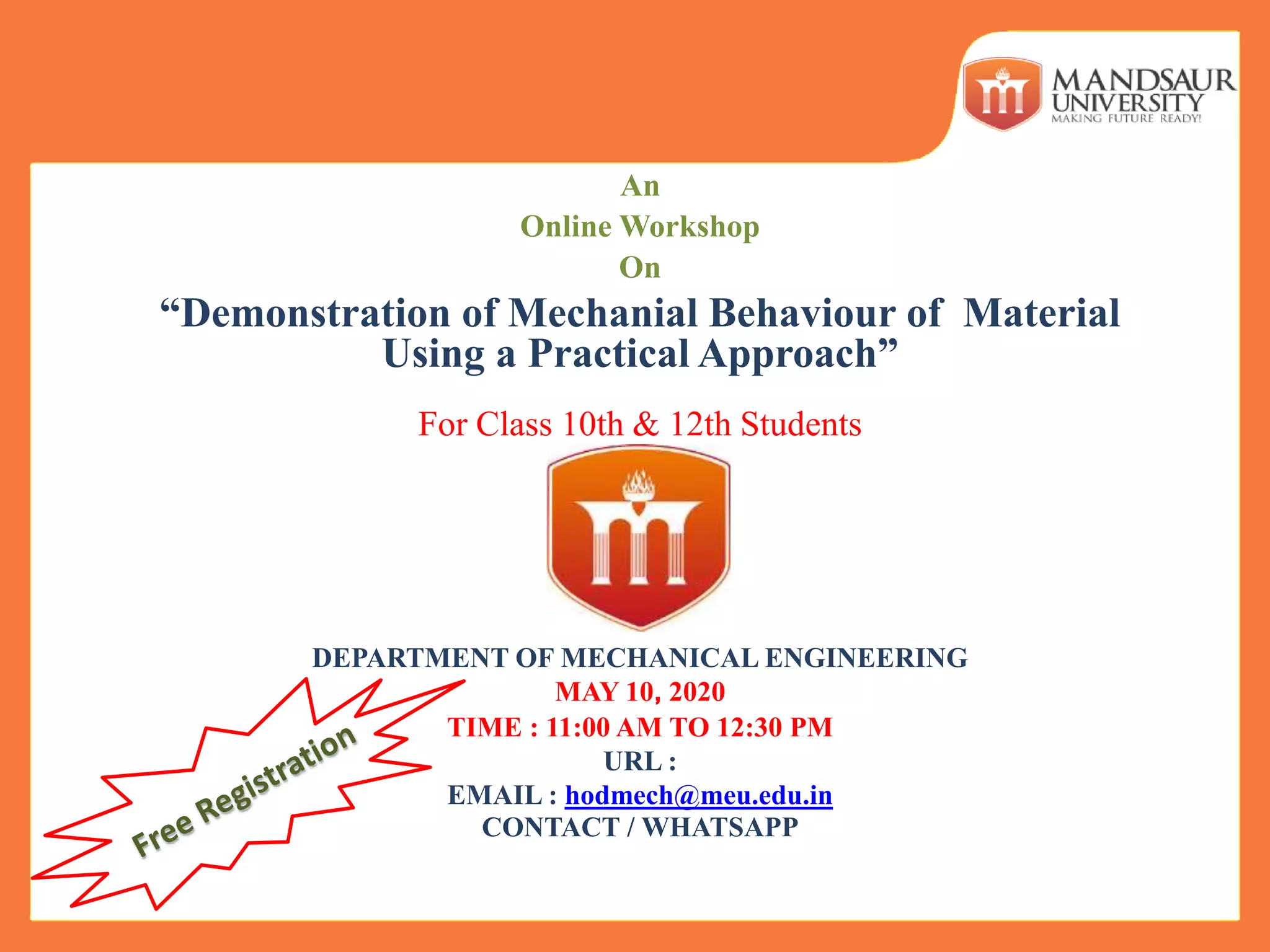 MANDSAUR UNIVERSITY
MAKING FUTURE READY!

An
Online Workshop
On
“Demonstration of Mechanial Behaviour of Material Using a Practical Approach”

For Class 10th & 12th Students

DEPARTMENT OF MECHANICAL ENGINEERING
MAY 10, 2020
TIME : 11:00 AM TO 12:30 PM
URL :
EMAIL : hodmech@meu.edu.in
CONTACT / WHATSAPP

Free Registration